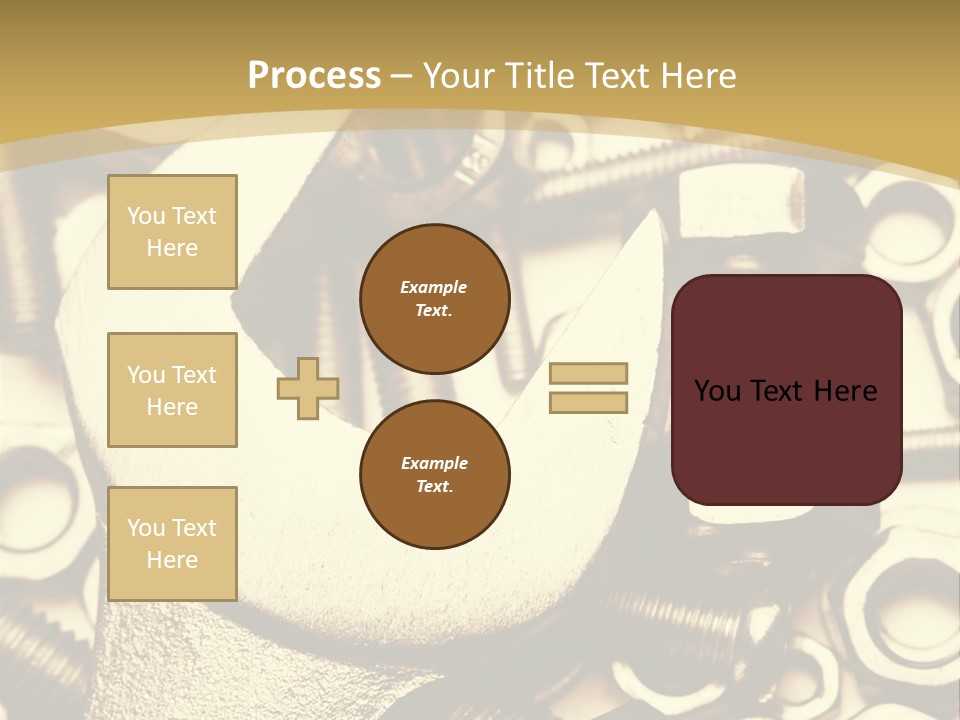 Process – Your Title Text Here

You Text Here

You Text Here

You Text Here

Example Text.

Example Text.

You Text Here